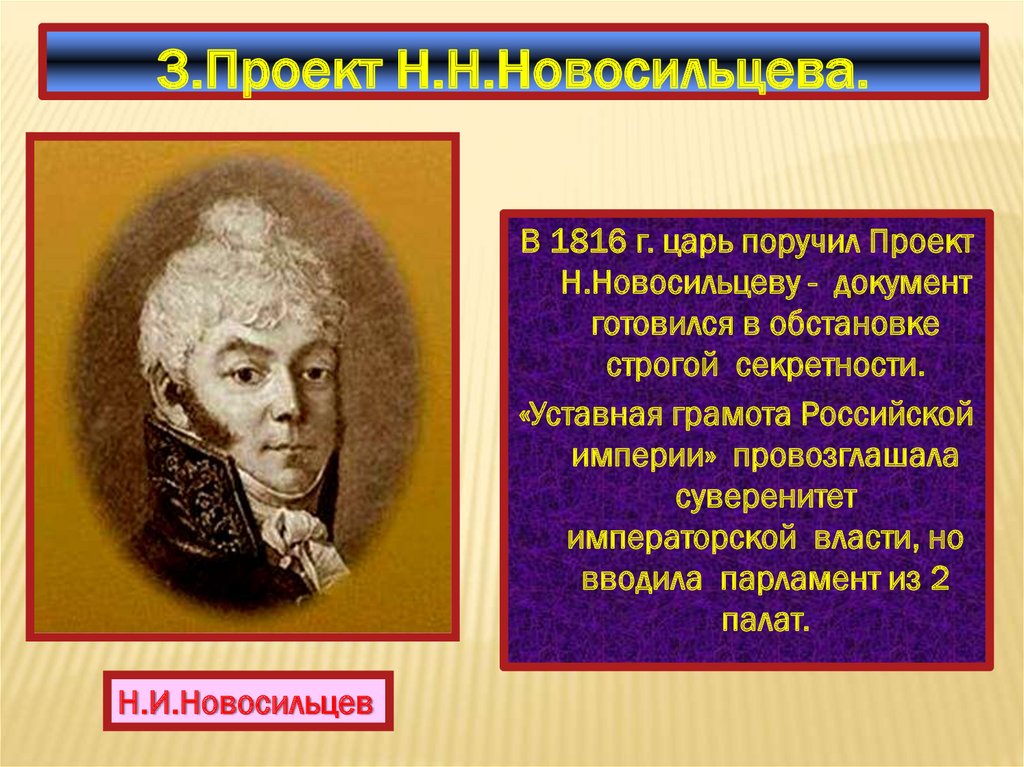 3.Проект Н.Н.Новосильцева.

В 1816 г. царь поручил Проект Н.Новосильцеву - документ готовился в обстановке строгой секретности.

«Уставная грамота Российской империи» провозглашала суверенитет императорской власти, но вводила парламент из 2 палат.

Н.И.Новосильцев